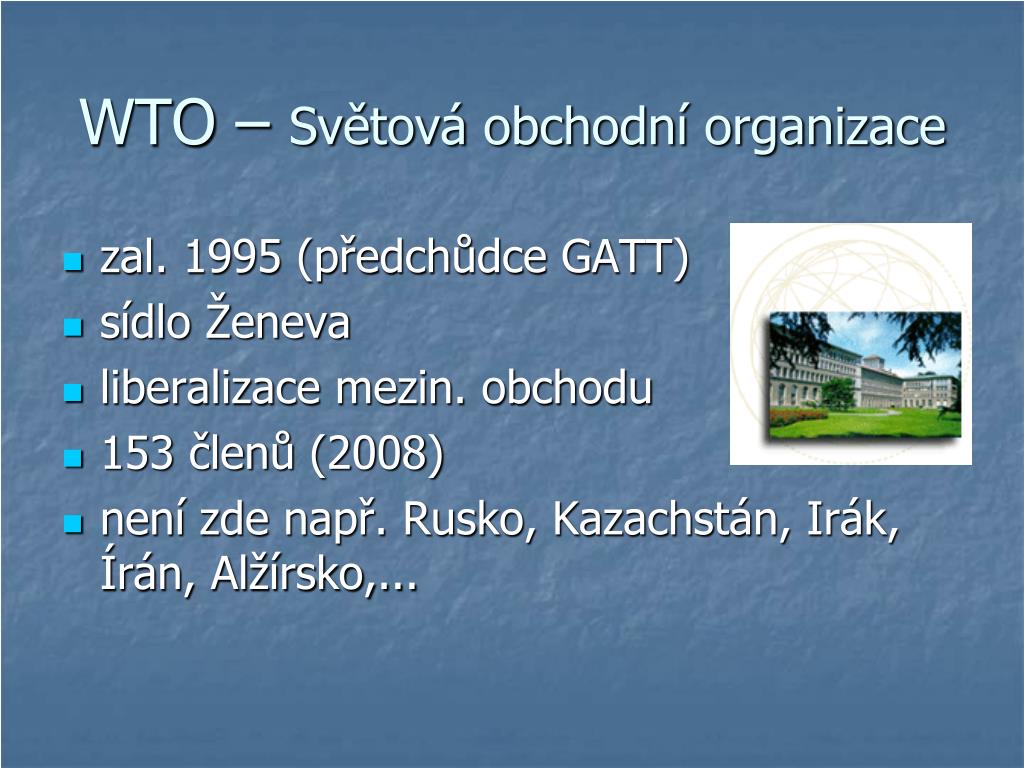 WTO – Světová obchodní organizace

- zal. 1995 (předchůdce GATT)
- sídlo Ženeva
- liberalizace mezin. obchodu
- 153 členů (2008)
- není zde např. Rusko, Kazachstán, Irák, Írán, Alžírsko,...